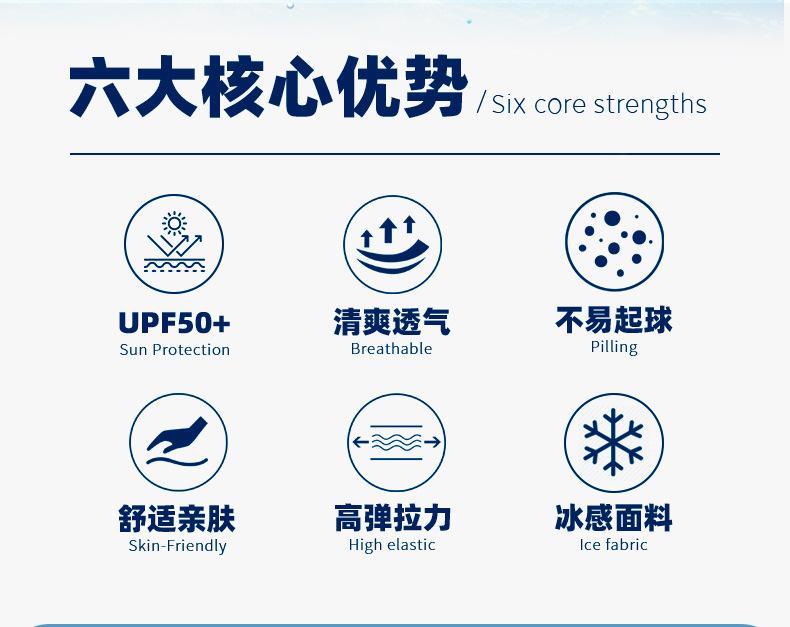 六大核心优势 / Six core strengths

UPF50+
Sun Protection

清爽透气
Breathable

不易起球
Pilling

舒适亲肤
Skin-Friendly

高弹拉力
High elastic

冰感面料
Ice fabric